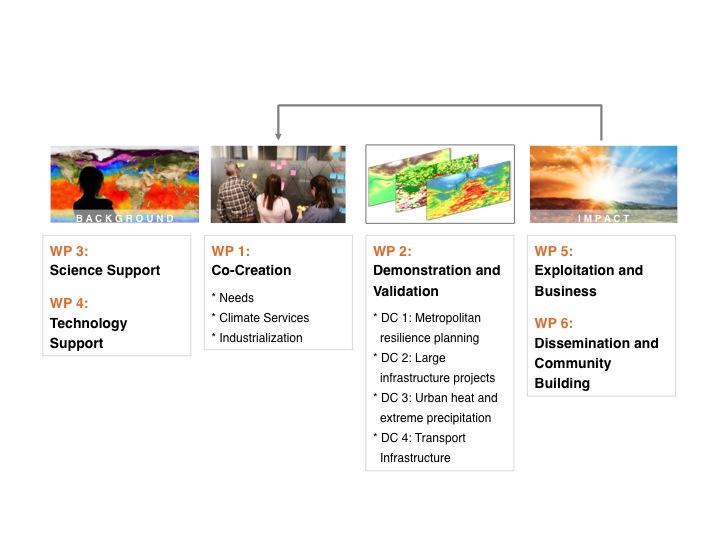 BACKGROUND

WP 3:
Science Support

WP 4:
Technology Support

WP 1:
Co-Creation

* Needs
* Climate Services
* Industrialization

WP 2:
Demonstration and Validation

* DC 1: Metropolitan resilience planning
* DC 2: Large infrastructure projects
* DC 3: Urban heat and extreme precipitation
* DC 4: Transport Infrastructure

IMPACT

WP 5:
Exploitation and Business

WP 6:
Dissemination and Community Building